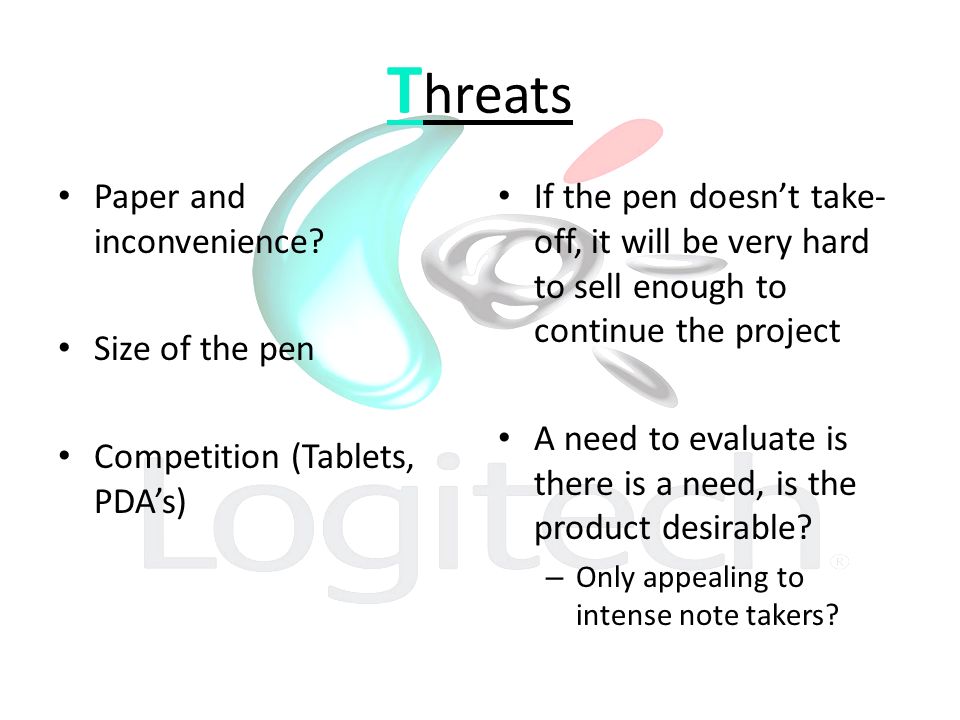 Threats

• Paper and inconvenience?

• Size of the pen

• Competition (Tablets, PDA's)

• If the pen doesn't take-off, it will be very hard to sell enough to continue the project

• A need to evaluate is there is a need, is the product desirable?
– Only appealing to intense note takers?

Logitech®